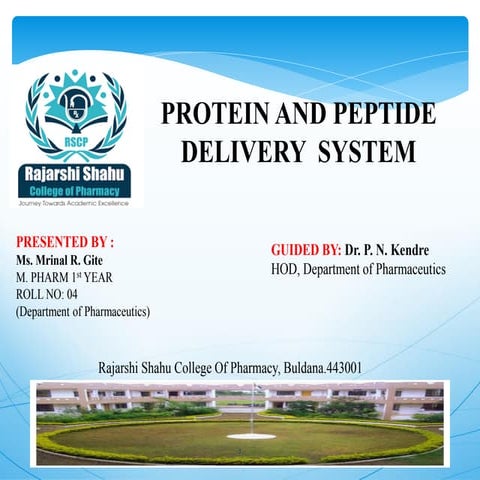 RSCP
Rajarshi Shahu
College of Pharmacy
Journey Towards Academic Excellence

PROTEIN AND PEPTIDE DELIVERY SYSTEM

PRESENTED BY :
Ms. Mrinal R. Gite
M. PHARM 1$^{st}$ YEAR
ROLL NO: 04
(Department of Pharmaceutics)

GUIDED BY: Dr. P. N. Kendre
HOD, Department of Pharmaceutics

Rajarshi Shahu College Of Pharmacy, Buldana.443001